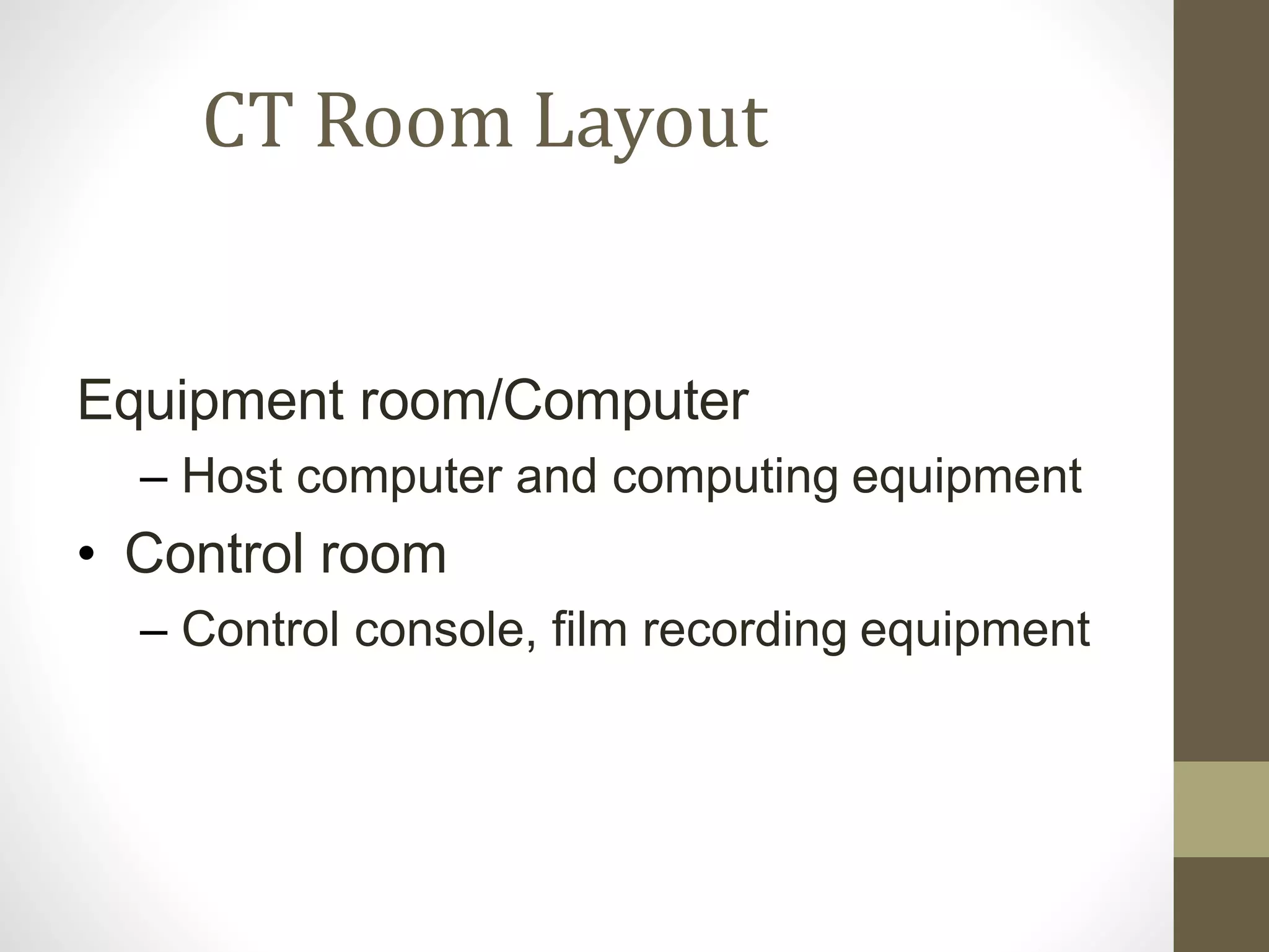 CT Room Layout

Equipment room/Computer
– Host computer and computing equipment
• Control room
– Control console, film recording equipment